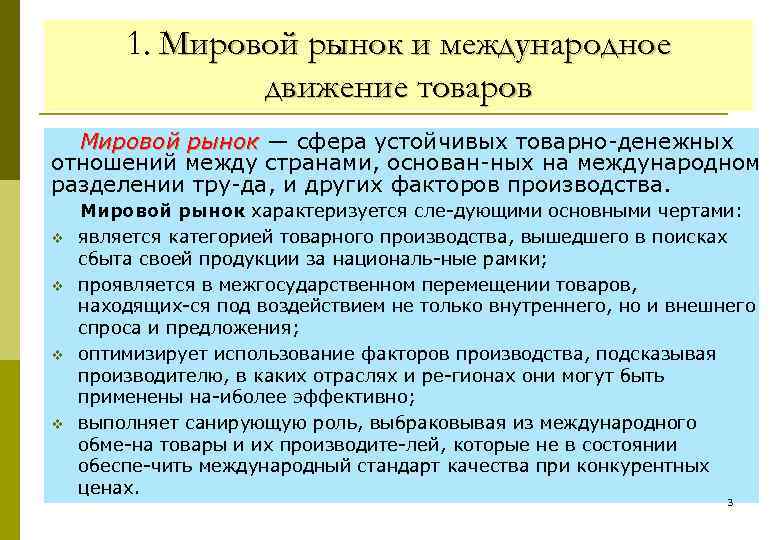 1. Мировой рынок и международное движение товаров

Мировой рынок — сфера устойчивых товарно-денежных отношений между странами, основан-ных на международном разделении тру-да, и других факторов производства.

Мировой рынок характеризуется сле-дующими основными чертами:

❖ является категорией товарного производства, вышедшего в поисках сбыта своей продукции за националь-ные рамки;

❖ проявляется в межгосударственном перемещении товаров, находящих-ся под воздействием не только внутреннего, но и внешнего спроса и предложения;

❖ оптимизирует использование факторов производства, подсказывая производителю, в каких отраслях и ре-гионах они могут быть применены на-иболее эффективно;

❖ выполняет санирующую роль, выбраковывая из международного обме-на товары и их производите-лей, которые не в состоянии обеспе-чить международный стандарт качества при конкурентных ценах.

3